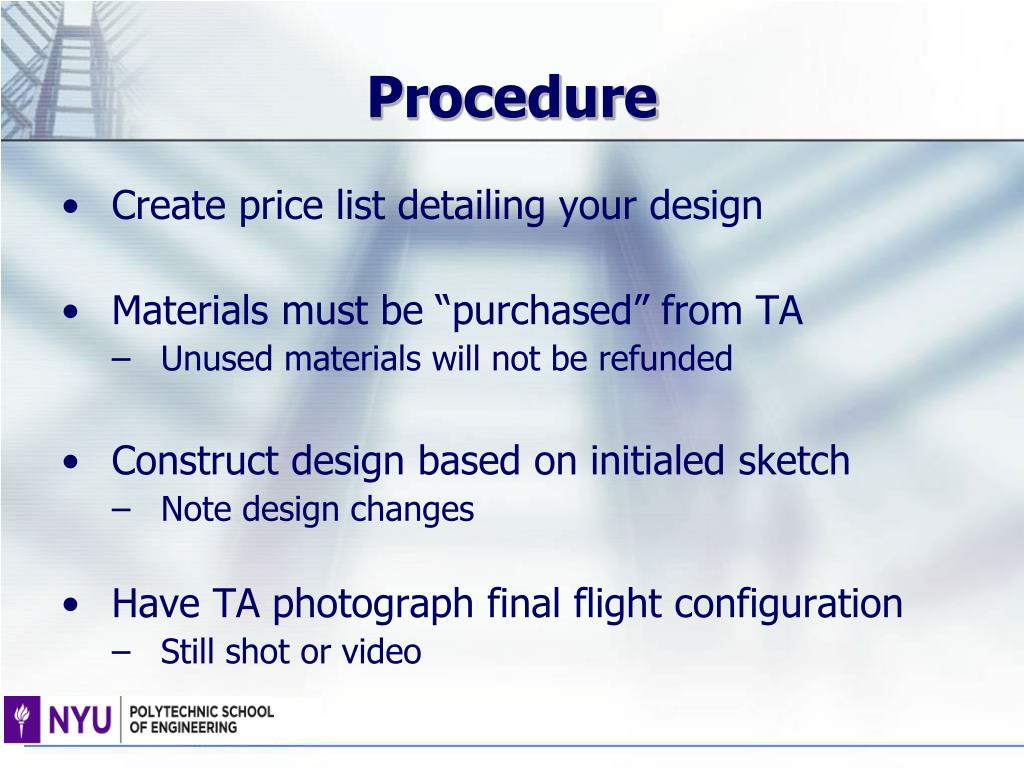 Procedure

• Create price list detailing your design

• Materials must be “purchased” from TA
– Unused materials will not be refunded

• Construct design based on initialed sketch
– Note design changes

• Have TA photograph final flight configuration
– Still shot or video

NYU POLYTECHNIC SCHOOL OF ENGINEERING